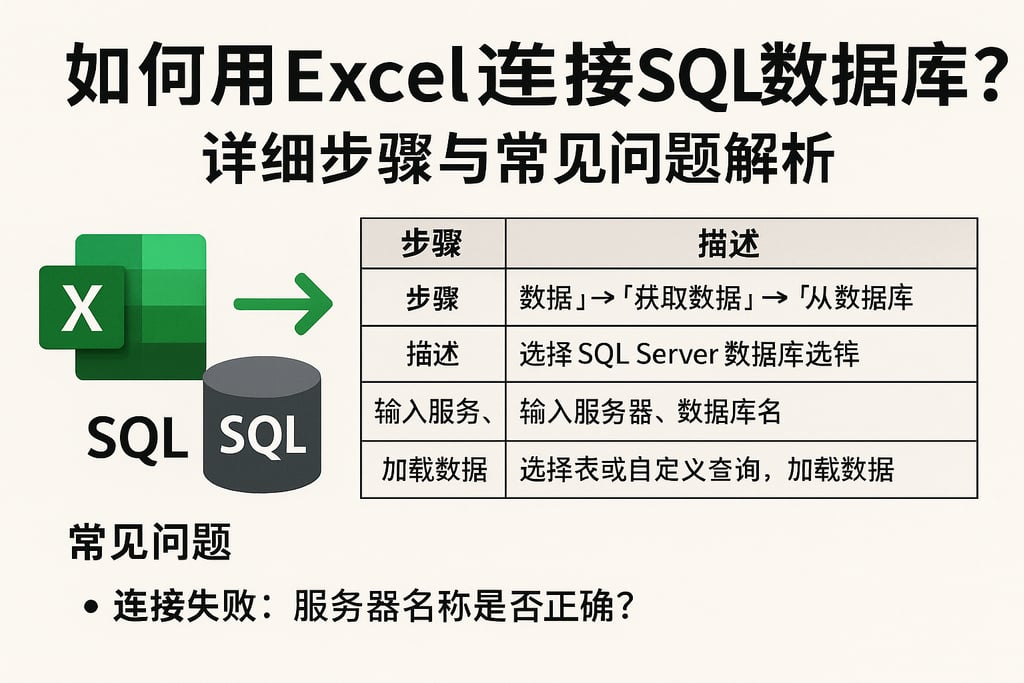 如何用Excel连接SQL数据库?

详细步骤与常见问题解析

X

SQL

SQL

| 步骤 | 描述 |
|---|---|
| 步骤 | 数据」→「获取数据」→「从数据库 |
| 描述 | 选择 SQL Server 数据库选锌 |
| 输入服务、 | 输入服务器、数据库名 |
| 加载数据 | 选择表或自定义查询，加载数据 |

常见问题

• 连接失败：服务器名称是否正确?